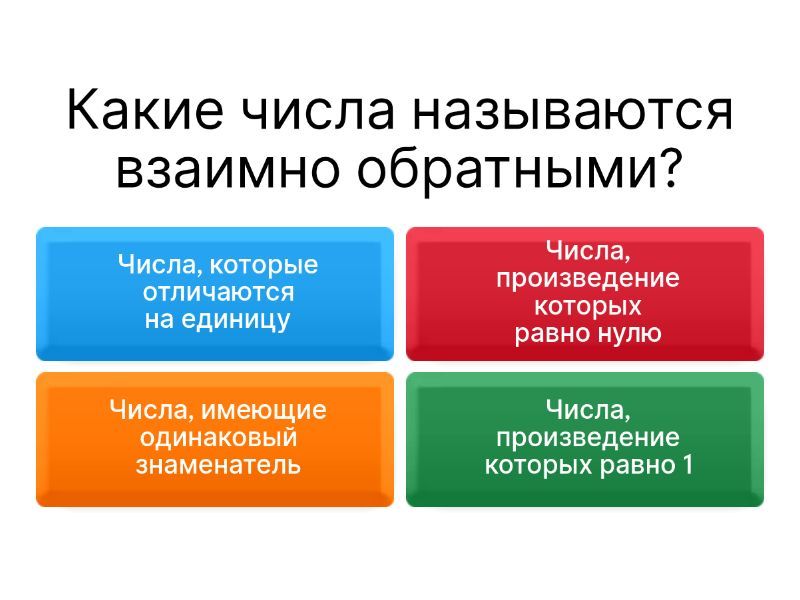 Какие числа называются взаимно обратными?

Числа, которые отличаются на единицу

Числа, произведение которых равно нулю

Числа, имеющие одинаковый знаменатель

Числа, произведение которых равно 1